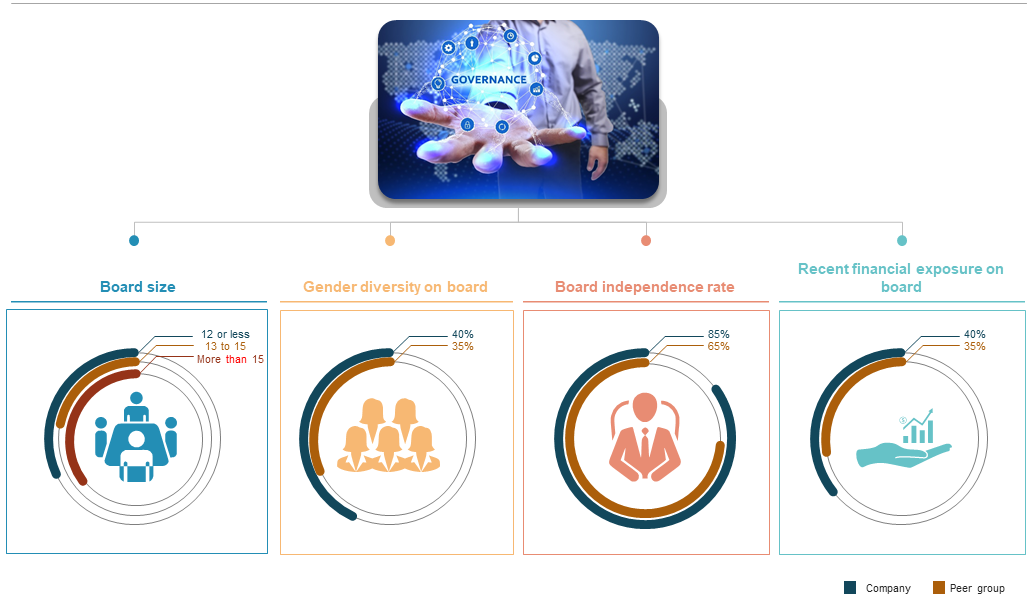 GOVERNANCE

Board size

12 or less
13 to 15
More than 15

Gender diversity on board

40%
35%

Board independence rate

85%
65%

Recent financial exposure on board

40%
35%

Company Peer group